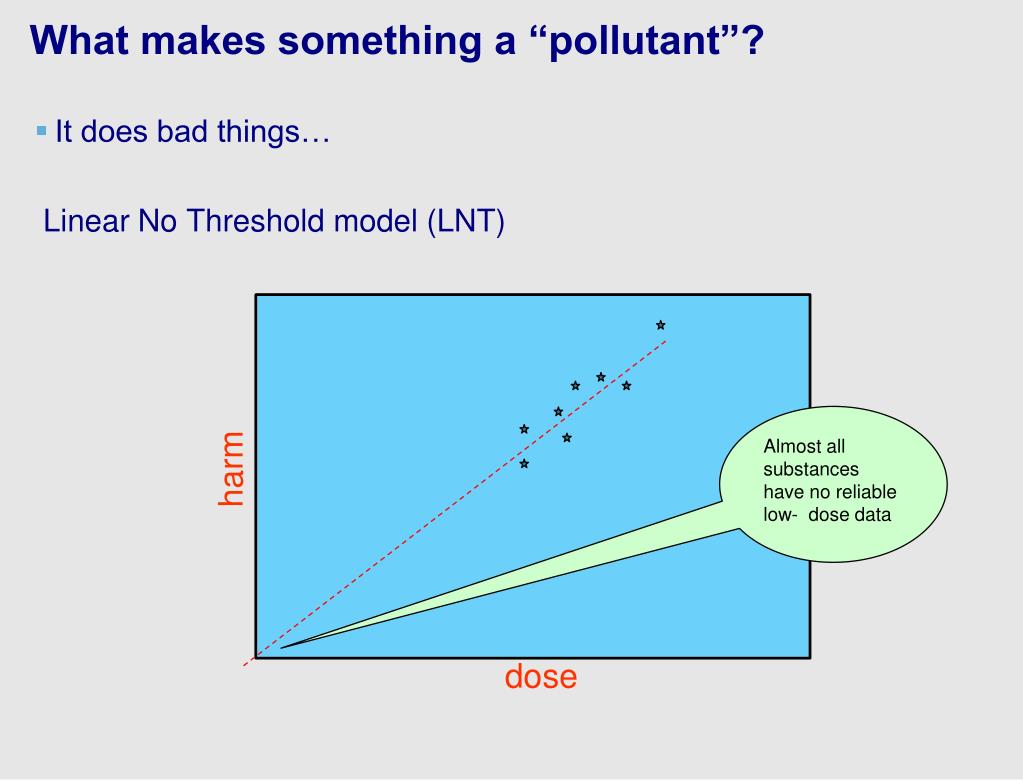 What makes something a “pollutant”?

It does bad things…

Linear No Threshold model (LNT)

harm

Almost all substances have no reliable low- dose data

dose